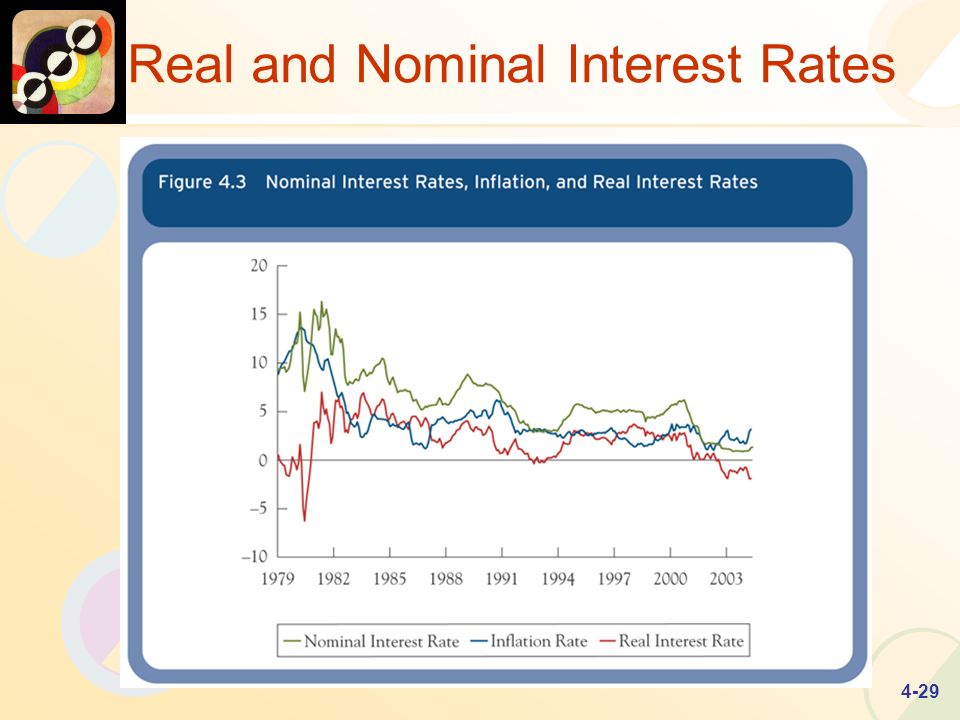 Real and Nominal Interest Rates

Figure 4.3 Nominal Interest Rates, Inflation, and Real Interest Rates

20
15
10
5
0
−5
−10

1979 1982 1985 1988 1991 1994 1997 2000 2003

Nominal Interest Rate
Inflation Rate
Real Interest Rate

4-29